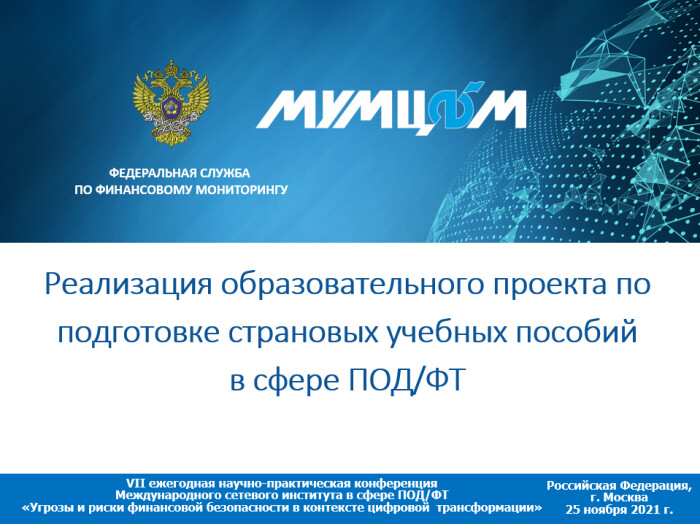 МУМЦФМ

ФЕДЕРАЛЬНАЯ СЛУЖБА
ПО ФИНАНСОВОМУ МОНИТОРИНГУ

Реализация образовательного проекта по подготовке страновых учебных пособий в сфере ПОД/ФТ

VII ежегодная научно-практическая конференция
Международного сетевого института в сфере ПОД/ФТ
«Угрозы и риски финансовой безопасности в контексте цифровой трансформации»

Российская Федерация,
г. Москва
25 ноября 2021 г.